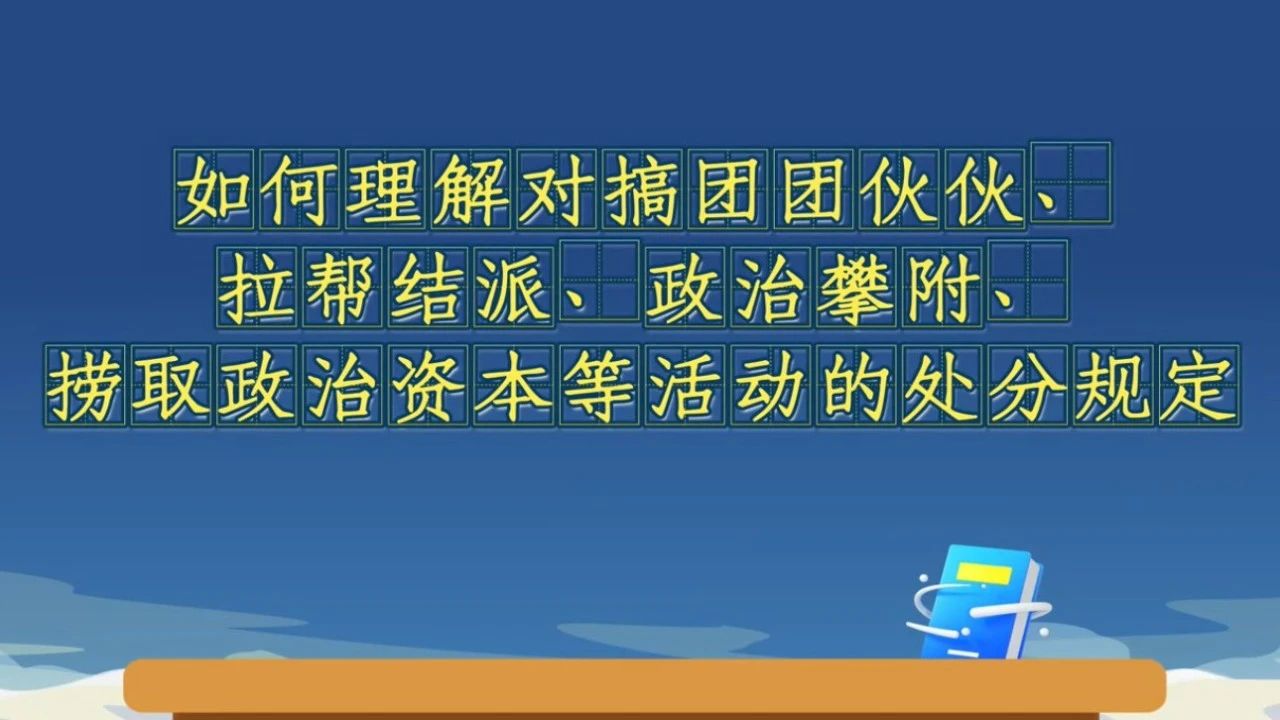 如何理解对搞团团伙伙、拉帮结派、政治攀附、捞取政治资本等活动的处分规定